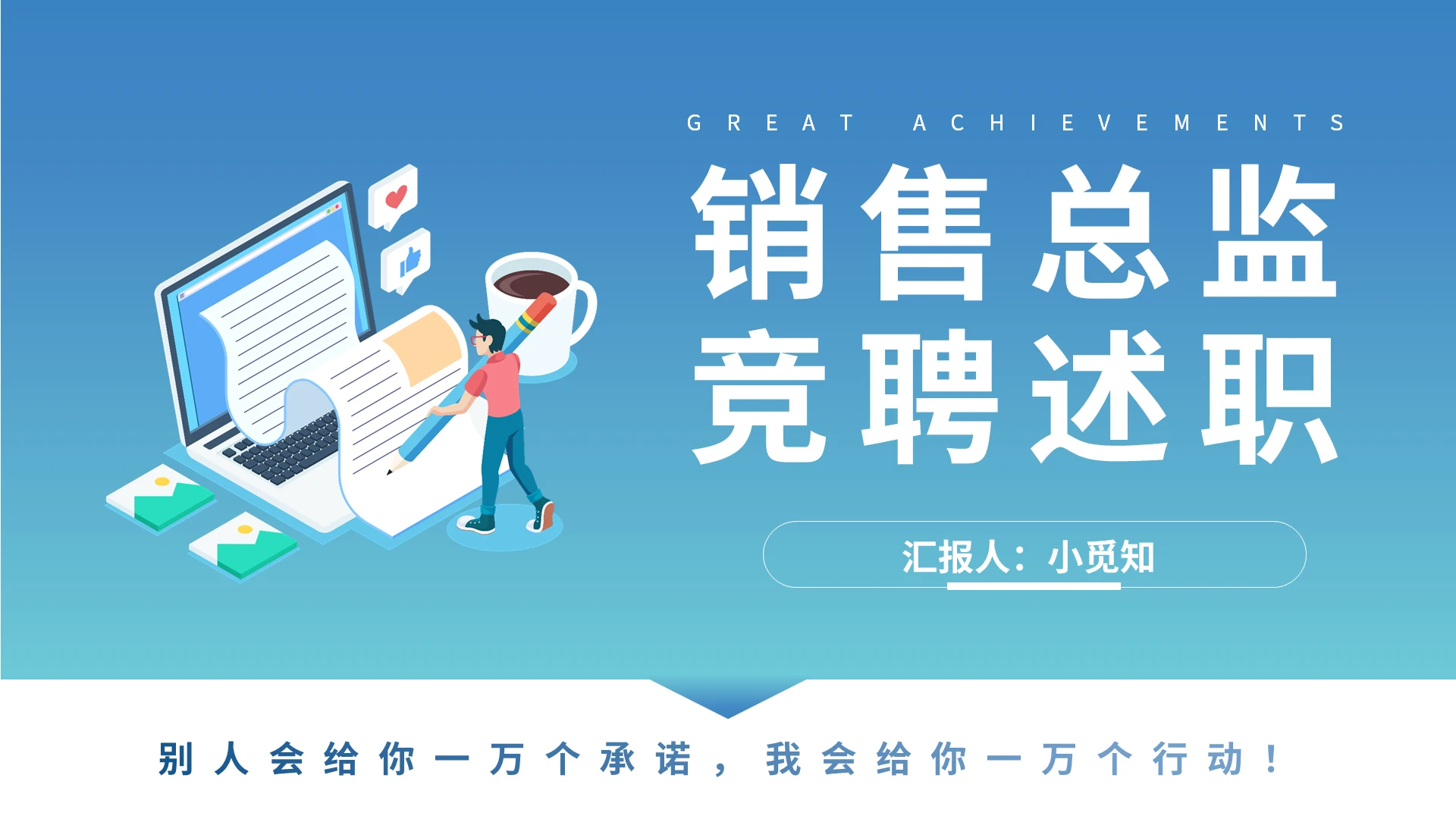 GREAT ACHIEVEMENTS

销售总监
竞聘述职

汇报人：小觅知

别人会给你一万个承诺，我会给你一万个行动！